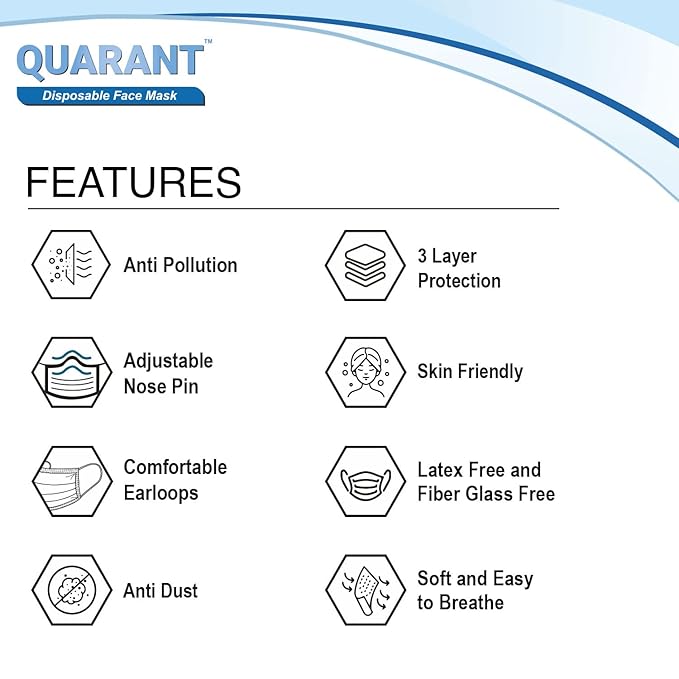 QUARANT™
Disposable Face Mask

FEATURES

Anti Pollution

Adjustable Nose Pin

Comfortable Earloops

Anti Dust

3 Layer Protection

Skin Friendly

Latex Free and Fiber Glass Free

Soft and Easy to Breathe